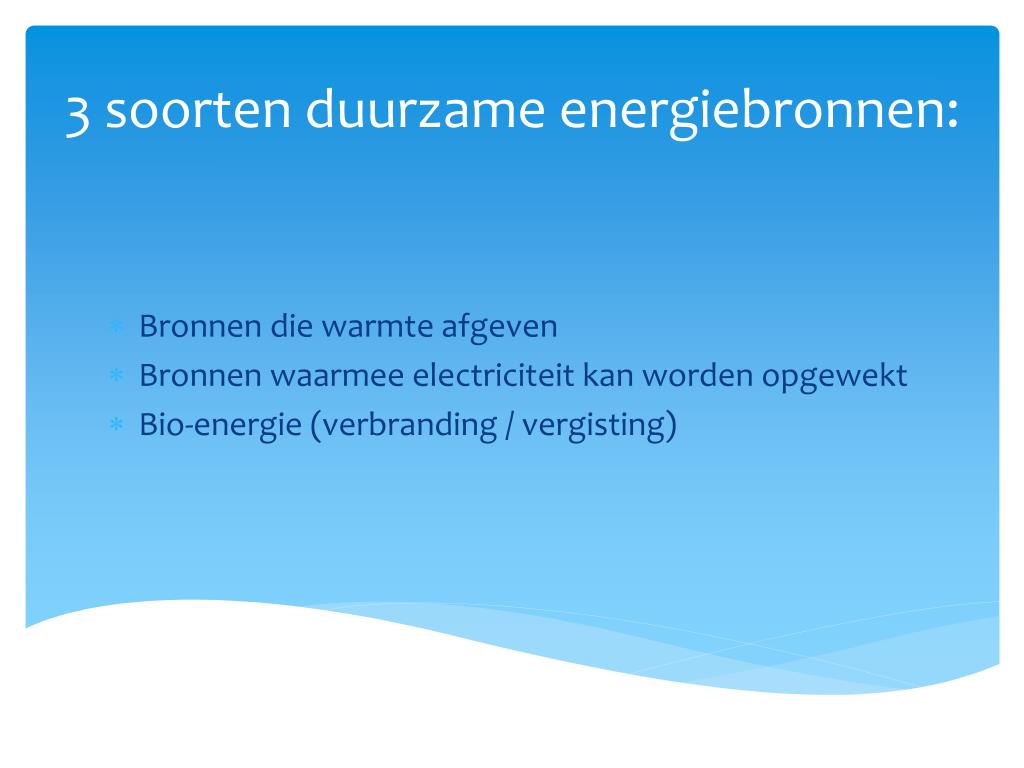 3 soorten duurzame energiebronnen:

* Bronnen die warmte afgeven
* Bronnen waarmee electriciteit kan worden opgewekt
* Bio-energie (verbranding / vergisting)